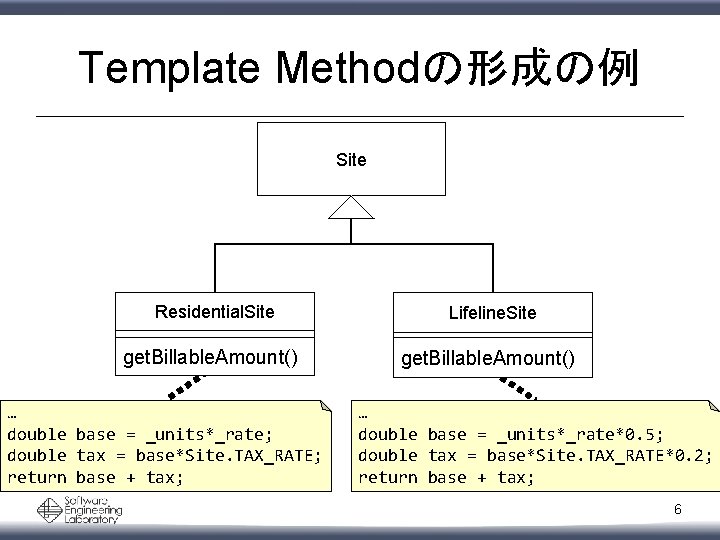 Template Methodの形成の例

Site

ResidentialSite

getBillableAmount()

LifelineSite

getBillableAmount()

…
double base = _units*_rate;
double tax = base*Site.TAX_RATE;
return base + tax;

…
double base = _units*_rate*0.5;
double tax = base*Site.TAX_RATE*0.2;
return base + tax;

Software Engineering Laboratory

6